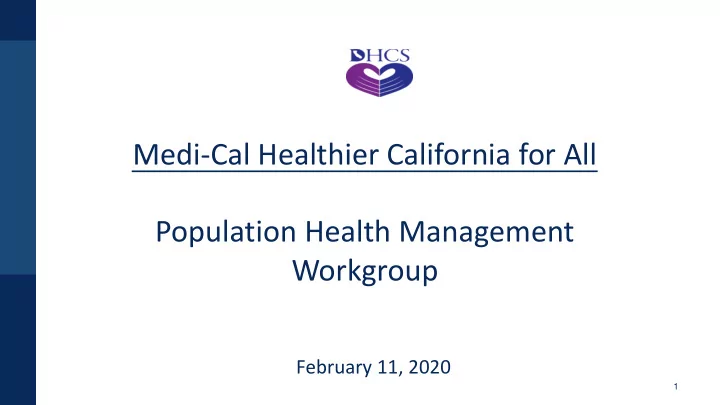 DHCS

Medi-Cal Healthier California for All

Population Health Management Workgroup

February 11, 2020

1